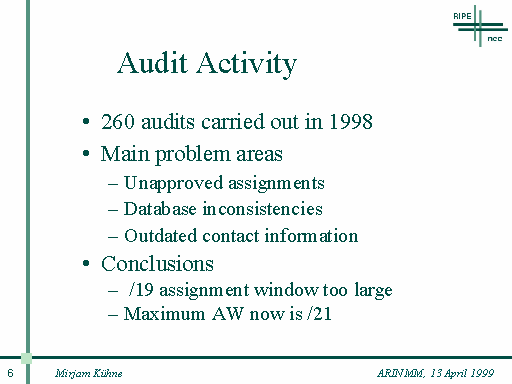 RIPE
ncc

Audit Activity

• 260 audits carried out in 1998
• Main problem areas
– Unapproved assignments
– Database inconsistencies
– Outdated contact information
• Conclusions
– /19 assignment window too large
– Maximum AW now is /21

6 Mirjam Kühne ARIN MM, 13 April 1999